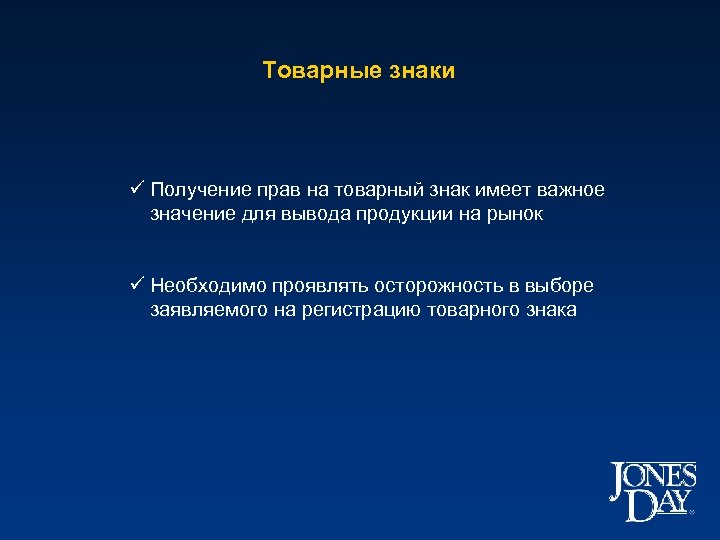 Товарные знаки

✓ Получение прав на товарный знак имеет важное значение для вывода продукции на рынок

✓ Необходимо проявлять осторожность в выборе заявляемого на регистрацию товарного знака

JONES DAY